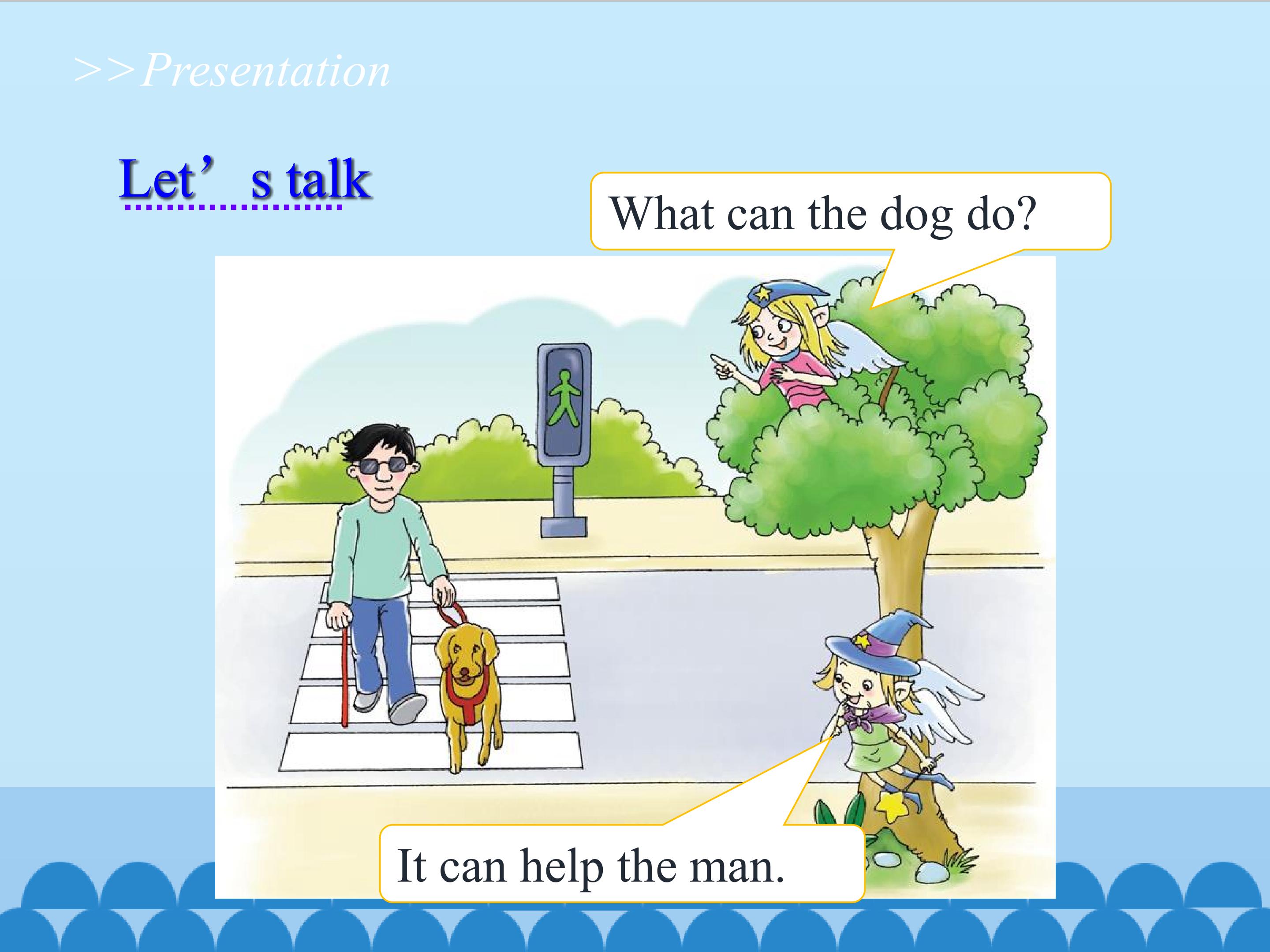 >>Presentation

Let’ s talk

What can the dog do?

It can help the man.